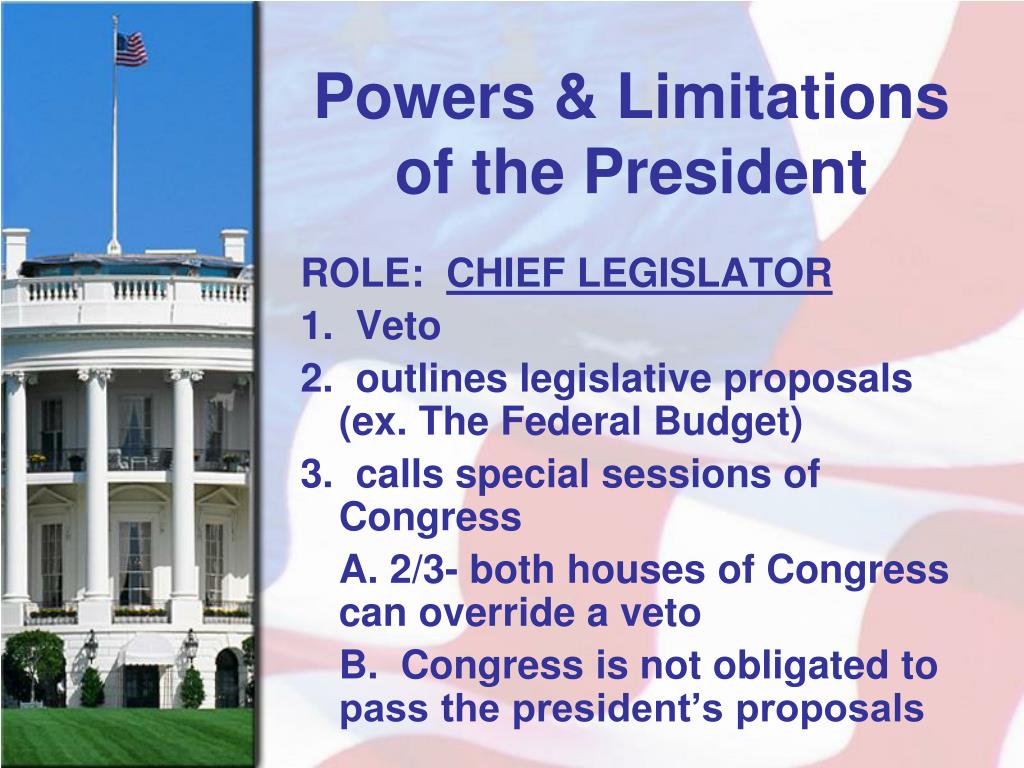 Powers & Limitations of the President

ROLE: CHIEF LEGISLATOR

1. Veto

2. outlines legislative proposals (ex. The Federal Budget)

3. calls special sessions of Congress

A. 2/3- both houses of Congress can override a veto

B. Congress is not obligated to pass the president's proposals